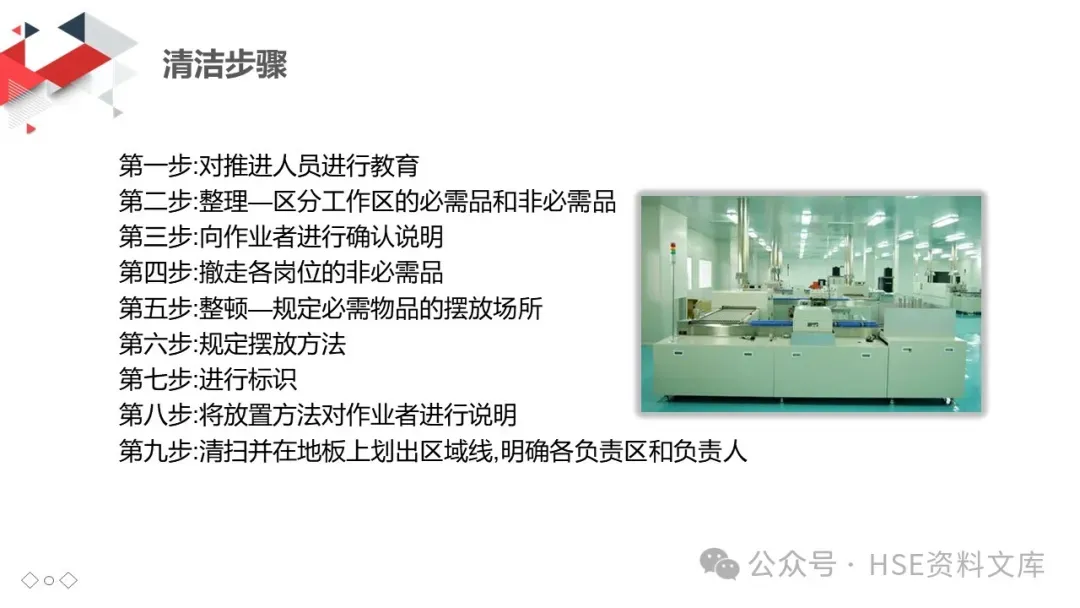 清洁步骤

第一步:对推进人员进行教育
第二步:整理—区分工作区的必需品和非必需品
第三步:向作业者进行确认说明
第四步:撤走各岗位的非必需品
第五步:整顿—规定必需物品的摆放场所
第六步:规定摆放方法
第七步:进行标识
第八步:将放置方法对作业者进行说明
第九步:清扫并在地板上划出区域线,明确各负责区和负责人

公众号 · HSE资料文库